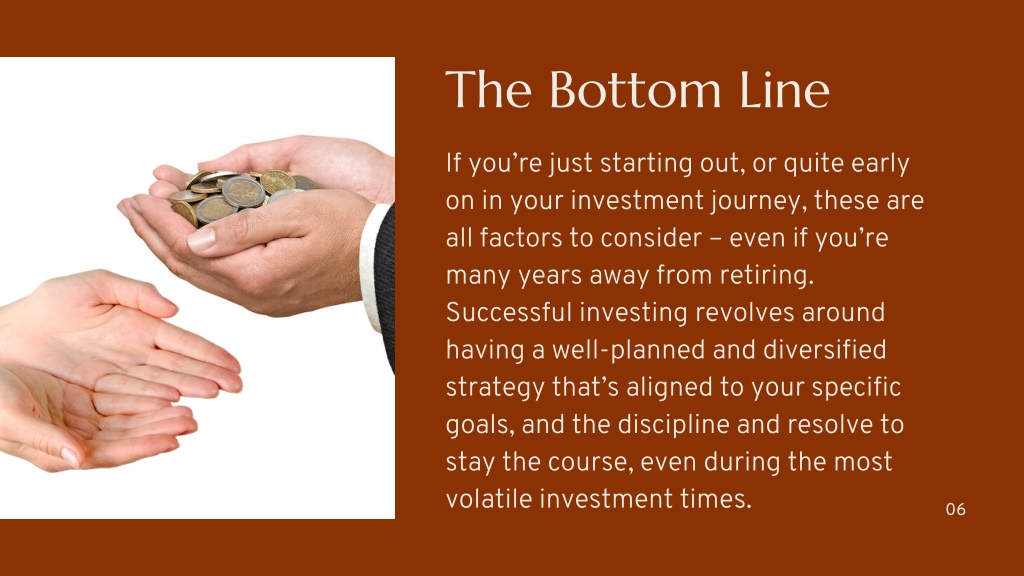 The Bottom Line

If you’re just starting out, or quite early on in your investment journey, these are all factors to consider – even if you’re many years away from retiring. Successful investing revolves around having a well-planned and diversified strategy that’s aligned to your specific goals, and the discipline and resolve to stay the course, even during the most volatile investment times.

06